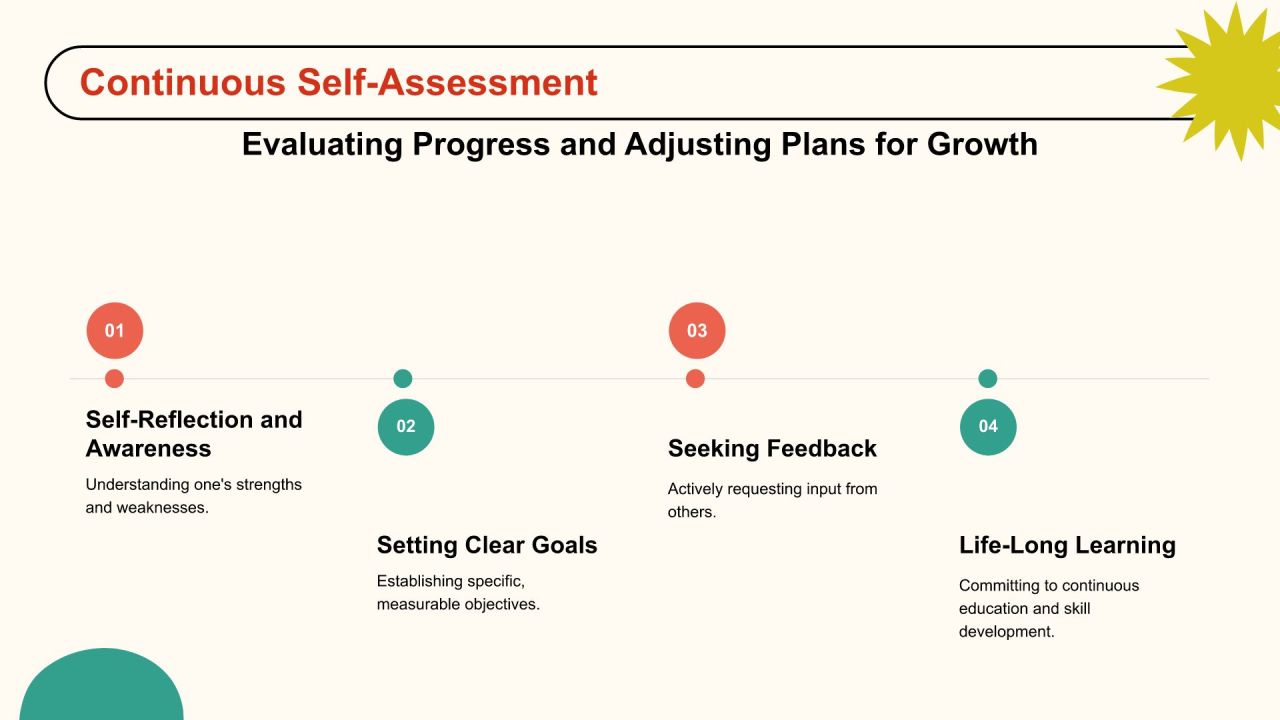 Continuous Self-Assessment

Evaluating Progress and Adjusting Plans for Growth

01

Self-Reflection and Awareness

Understanding one's strengths and weaknesses.

02

Setting Clear Goals

Establishing specific, measurable objectives.

03

Seeking Feedback

Actively requesting input from others.

04

Life-Long Learning

Committing to continuous education and skill development.